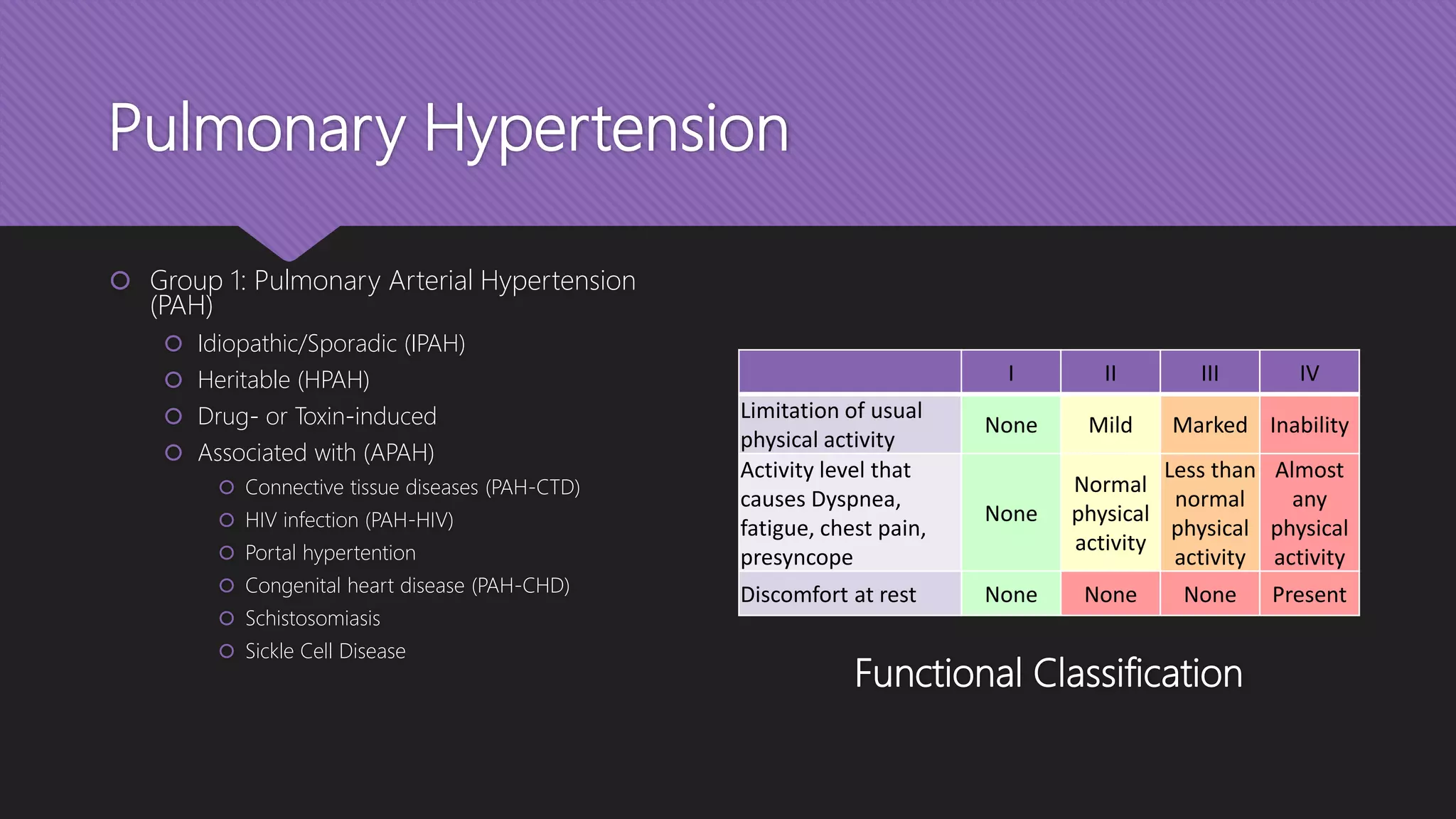 Pulmonary Hypertension

Group 1: Pulmonary Arterial Hypertension (PAH)

Idiopathic/Sporadic (IPAH)

Heritable (HPAH)

Drug- or Toxin-induced

Associated with (APAH)

Connective tissue diseases (PAH-CTD)

HIV infection (PAH-HIV)

Portal hypertention

Congenital heart disease (PAH-CHD)

Schistosomiasis

Sickle Cell Disease

| | I | II | III | IV |
|---|---|---|---|---|
| Limitation of usual physical activity | None | Mild | Marked | Inability |
| Activity level that causes Dyspnea, fatigue, chest pain, presyncope | None | Normal physical activity | Less than normal physical activity | Almost any physical activity |
| Discomfort at rest | None | None | None | Present |

Functional Classification